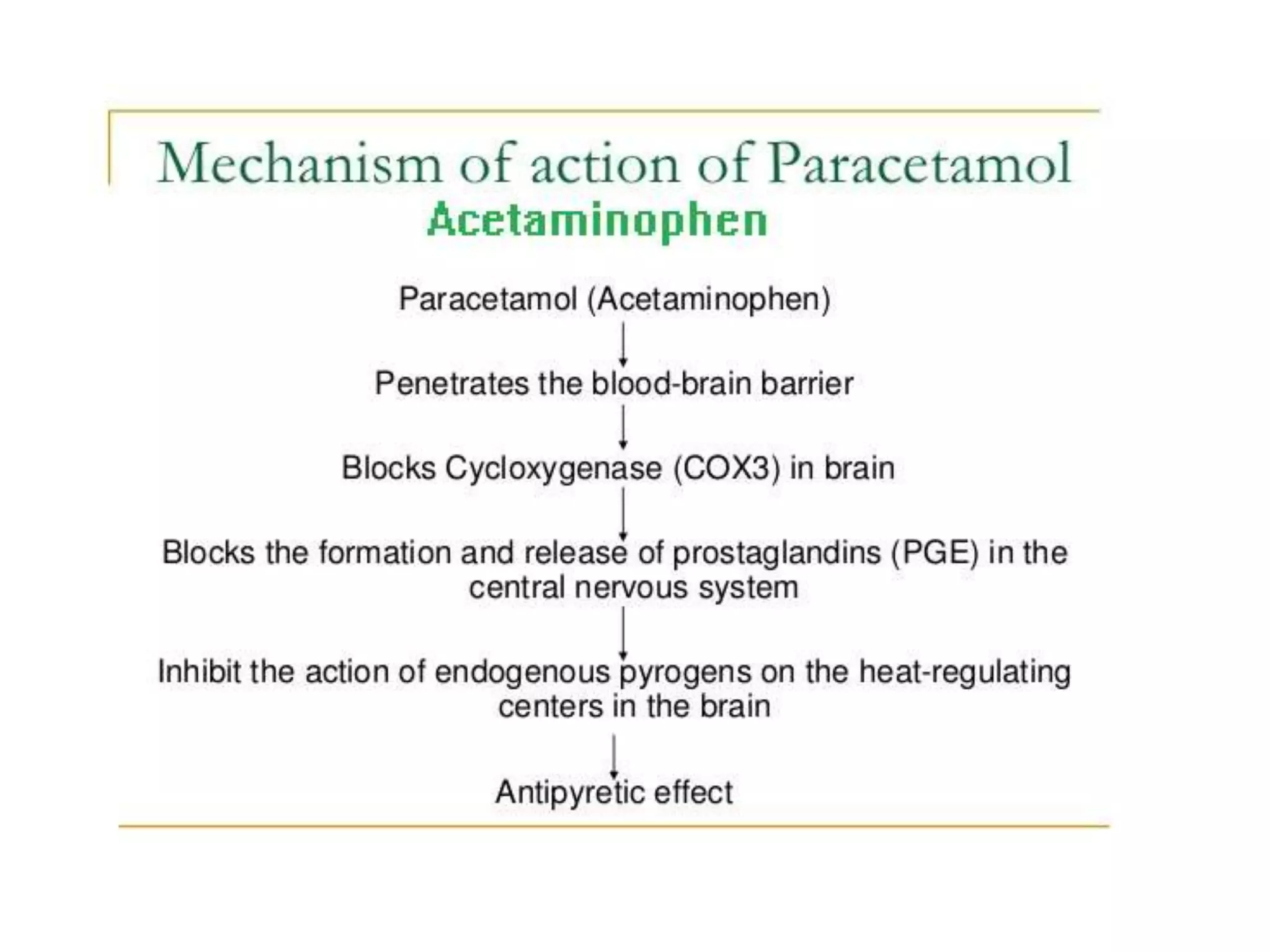 Mechanism of action of Paracetamol
Acetaminophen

Paracetamol (Acetaminophen)

Penetrates the blood-brain barrier

Blocks Cycloxygenase (COX3) in brain

Blocks the formation and release of prostaglandins (PGE) in the central nervous system

Inhibit the action of endogenous pyrogens on the heat-regulating centers in the brain

Antipyretic effect